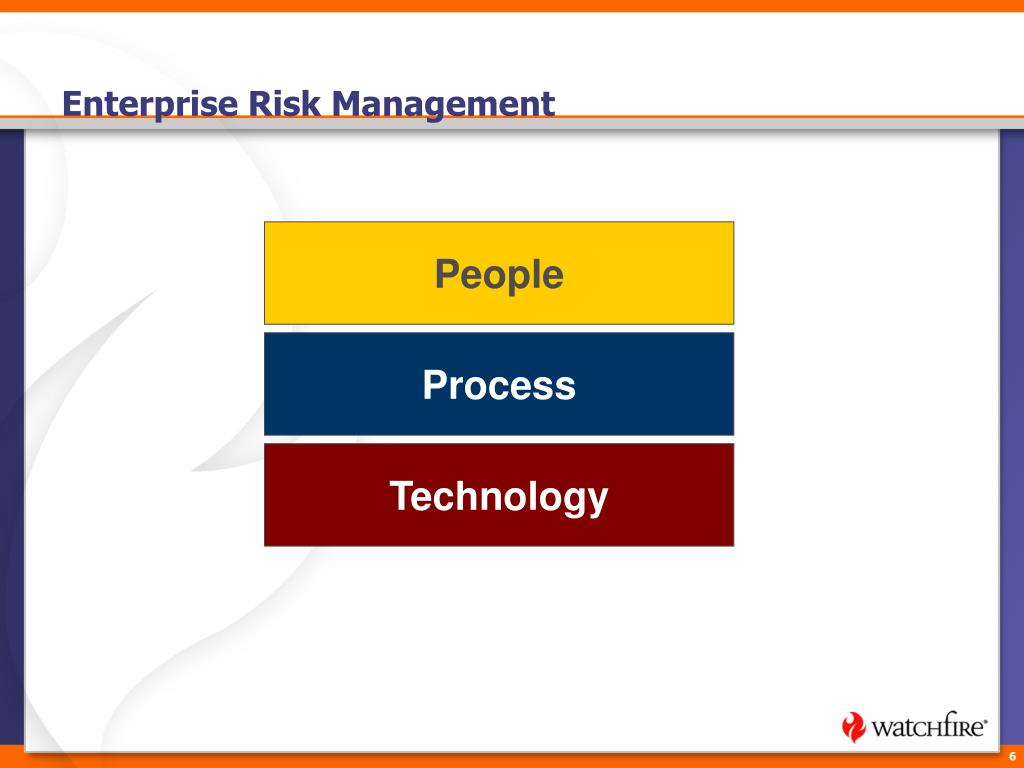 Enterprise Risk Management

People

Process

Technology

watchfire®

6